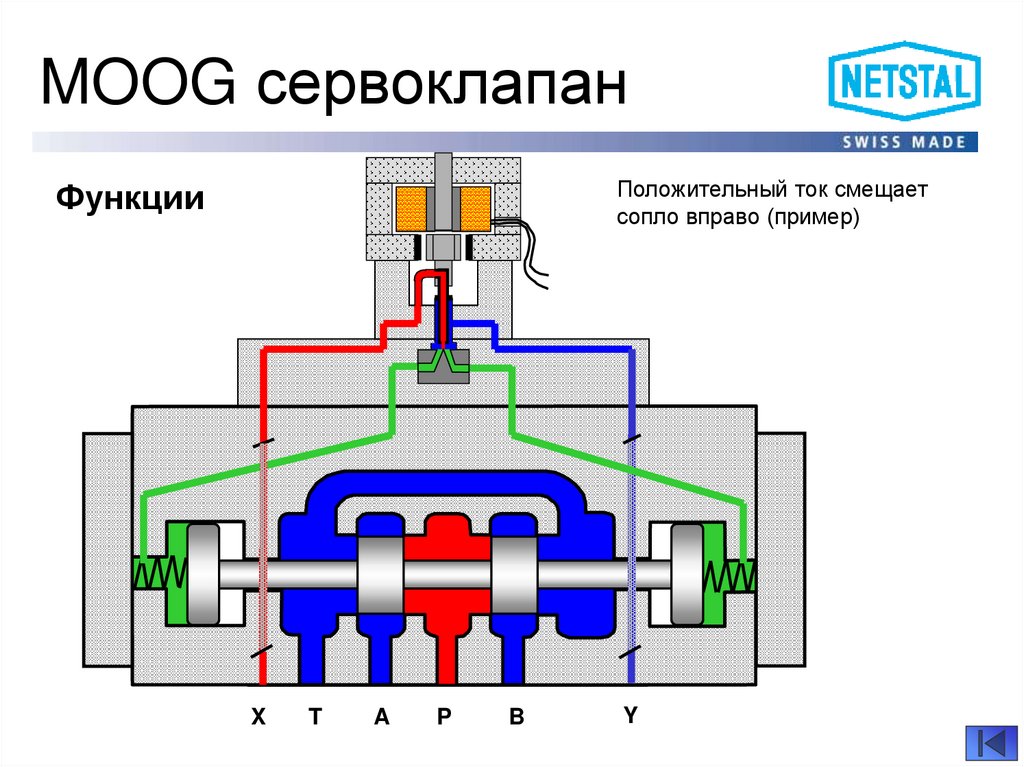 MOOG сервоклапан

NETSTAL
SWISS MADE

Функции

Положительный ток смещает сопло вправо (пример)

X T A P B Y